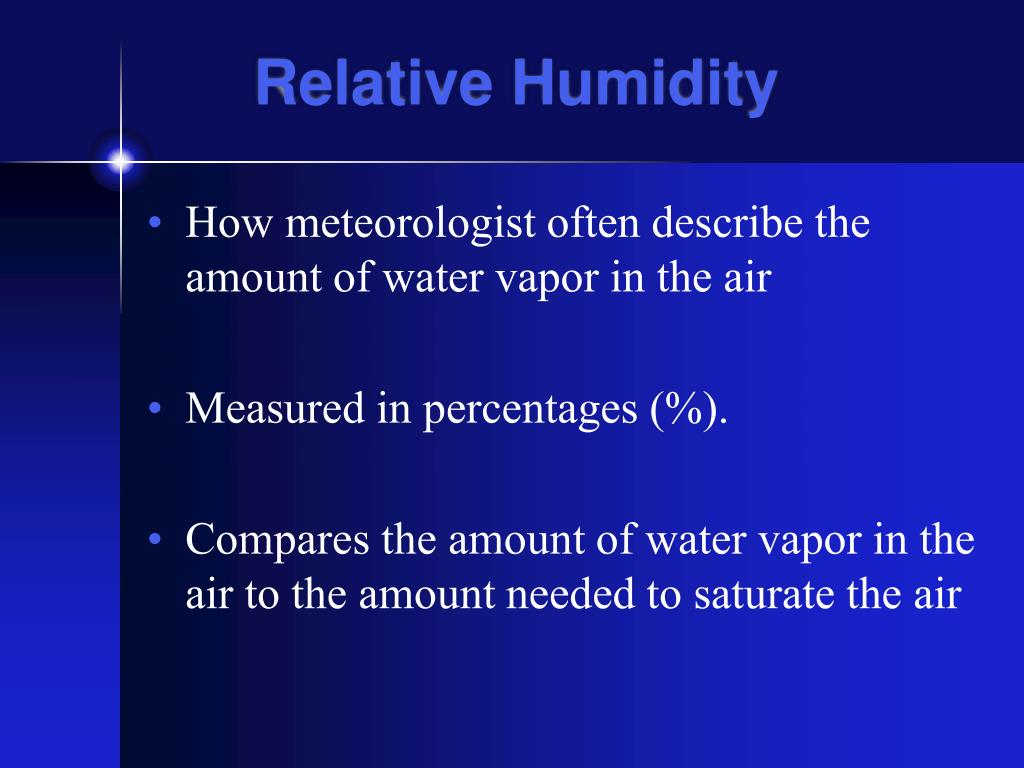 Relative Humidity

• How meteorologist often describe the amount of water vapor in the air

• Measured in percentages (%).

• Compares the amount of water vapor in the air to the amount needed to saturate the air